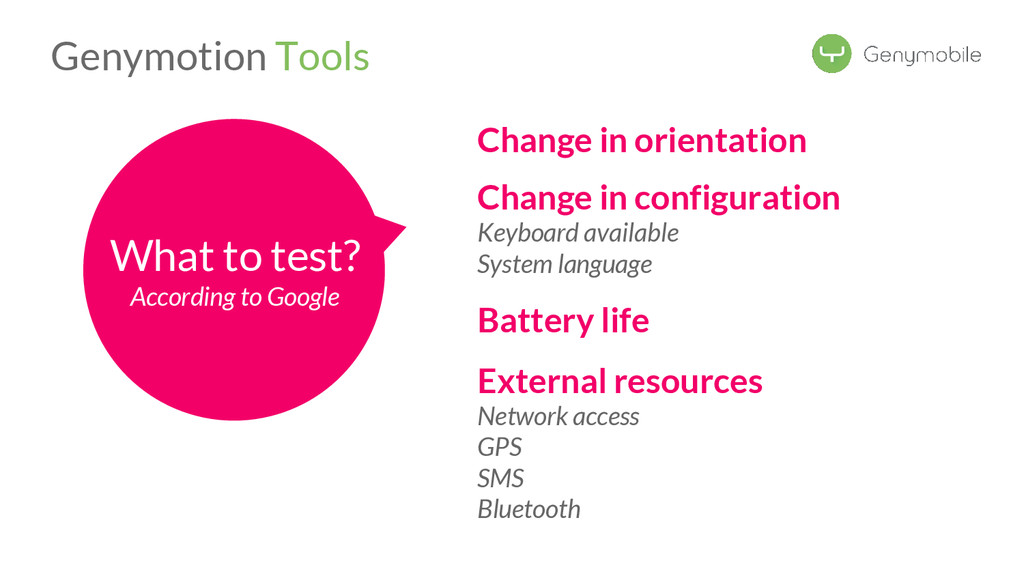 Genymotion Tools

Genymobile

What to test?
According to Google

Change in orientation

Change in configuration
Keyboard available
System language

Battery life

External resources
Network access
GPS
SMS
Bluetooth